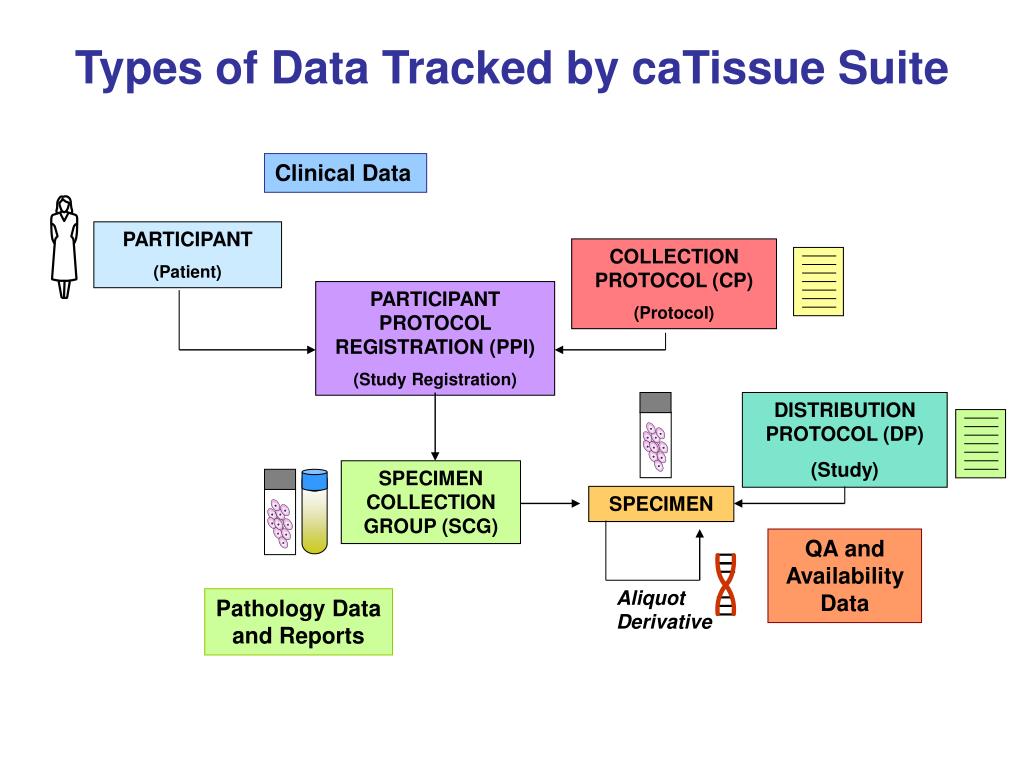 Types of Data Tracked by caTissue Suite

Clinical Data

PARTICIPANT
(Patient)

COLLECTION PROTOCOL (CP)
(Protocol)

PARTICIPANT PROTOCOL REGISTRATION (PPI)
(Study Registration)

DISTRIBUTION PROTOCOL (DP)
(Study)

SPECIMEN COLLECTION GROUP (SCG)

SPECIMEN

QA and Availability Data

Aliquot
Derivative

Pathology Data and Reports